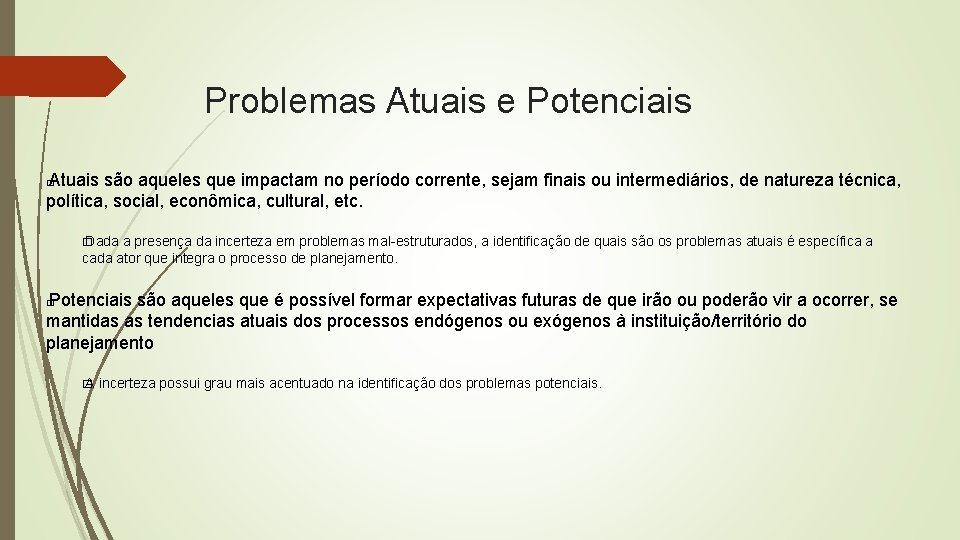 Problemas Atuais e Potenciais

Atuais são aqueles que impactam no período corrente, sejam finais ou intermediários, de natureza técnica, política, social, econômica, cultural, etc.

Dada a presença da incerteza em problemas mal-estruturados, a identificação de quais são os problemas atuais é específica a cada ator que integra o processo de planejamento.

Potenciais são aqueles que é possível formar expectativas futuras de que irão ou poderão vir a ocorrer, se mantidas as tendencias atuais dos processos endógenos ou exógenos à instituição/território do planejamento

A incerteza possui grau mais acentuado na identificação dos problemas potenciais.